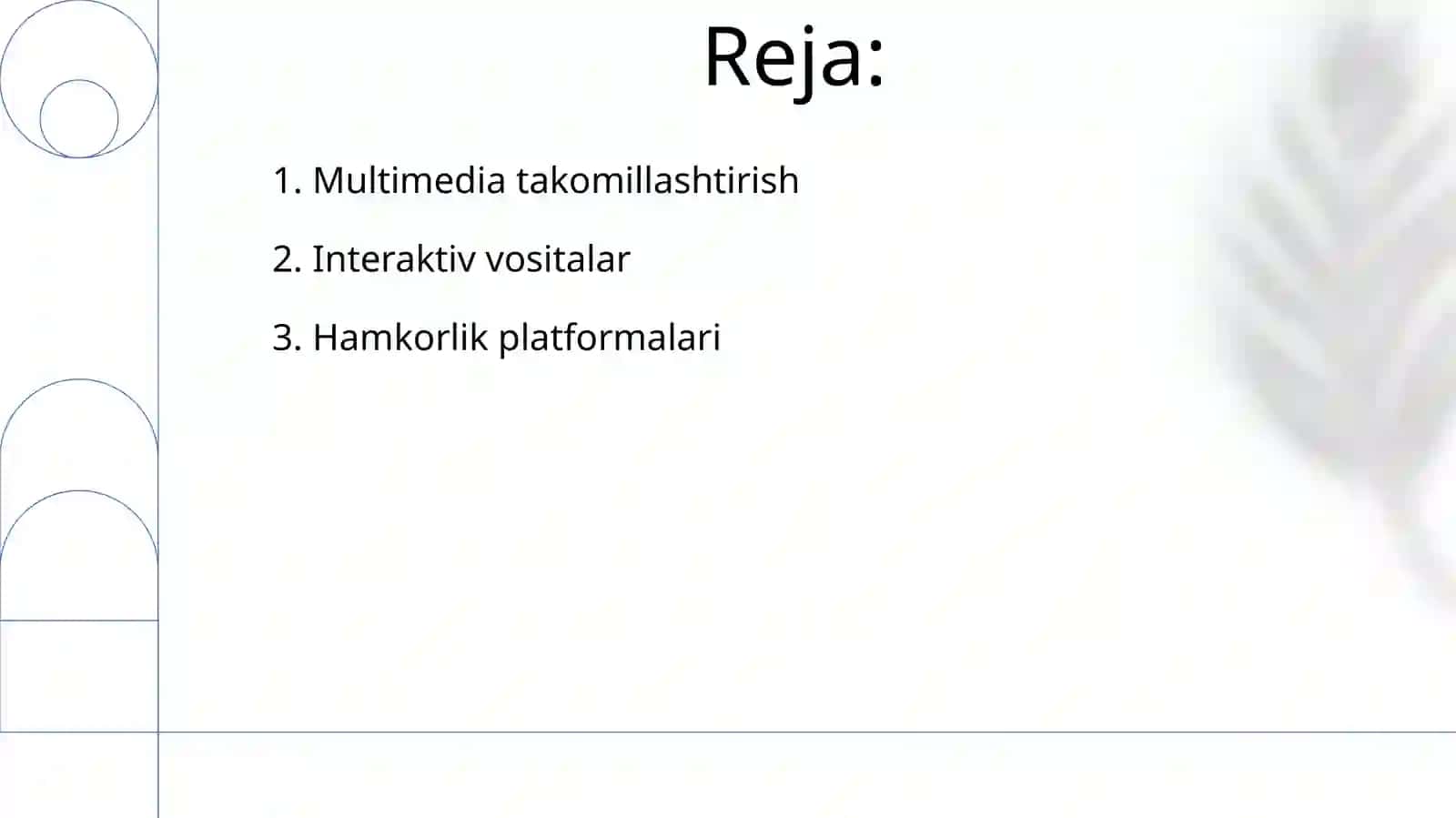 Reja:

1. Multimedia takomillashtirish

2. Interaktiv vositalar

3. Hamkorlik platformalari